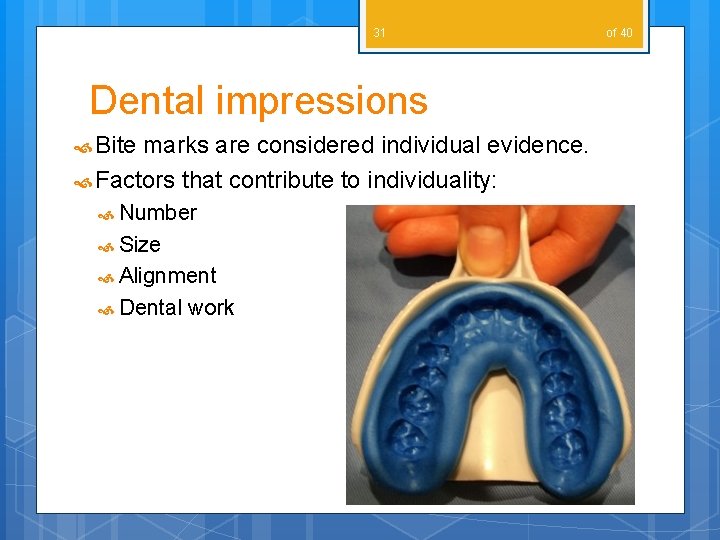 31

of 40

Dental impressions

Bite marks are considered individual evidence.

Factors that contribute to individuality:

Number

Size

Alignment

Dental work